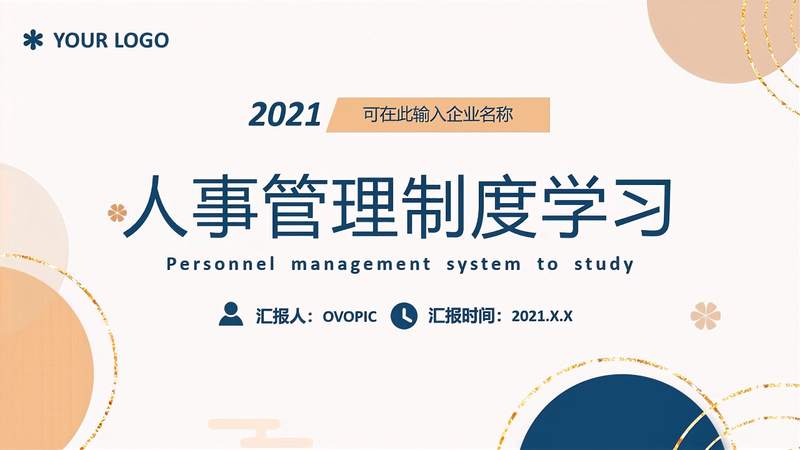 YOUR LOGO

2021 可在此输入企业名称

人事管理制度学习

Personnel management system to study

汇报人：OVOPIC 汇报时间：2021.X.X